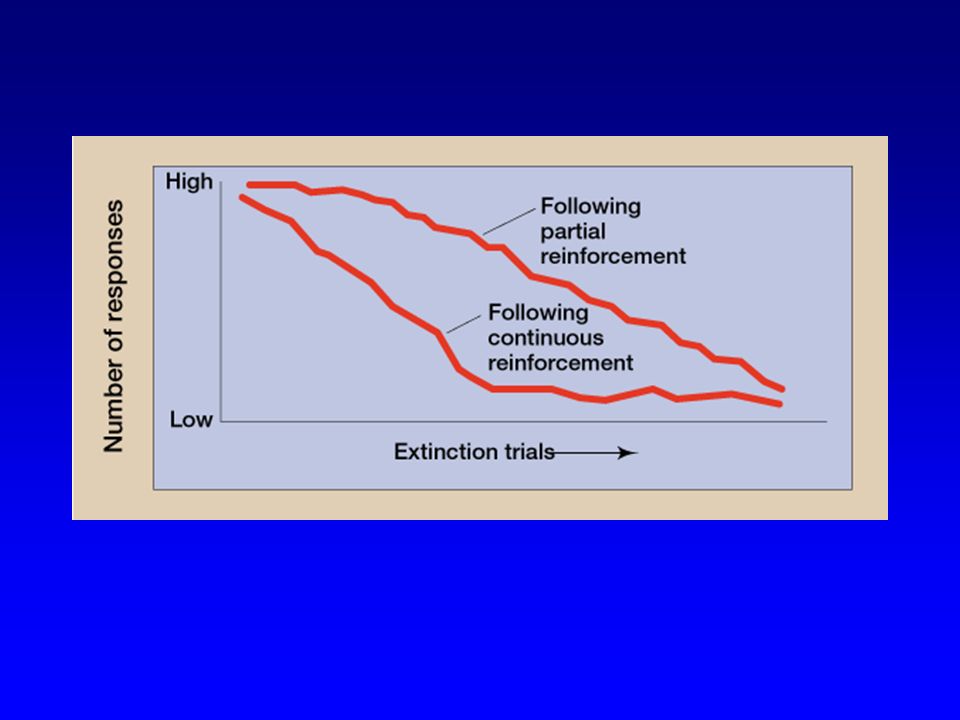 Number of responses

High

Low

Following partial reinforcement

Following continuous reinforcement

Extinction trials